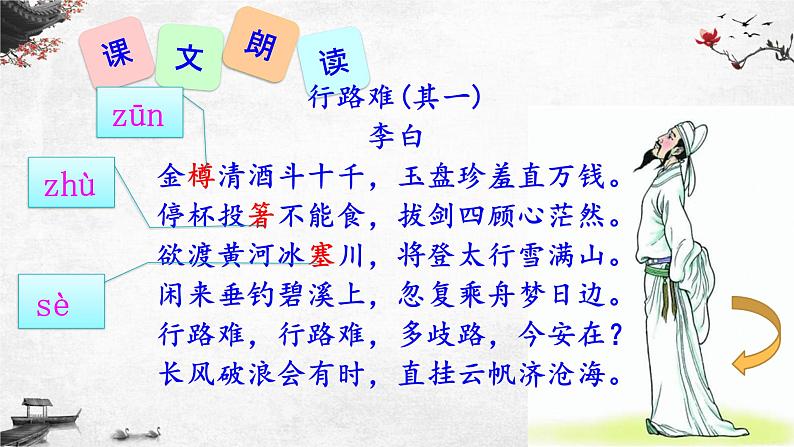 课 文 朗 读

zūn

zhù

sè

行路难（其一）
李白

金樽清酒斗十千，玉盘珍羞直万钱。
停杯投箸不能食，拔剑四顾心茫然。
欲渡黄河冰塞川，将登太行雪满山。
闲来垂钓碧溪上，忽复乘舟梦日边。
行路难，行路难，多歧路，今安在？
长风破浪会有时，直挂云帆济沧海。